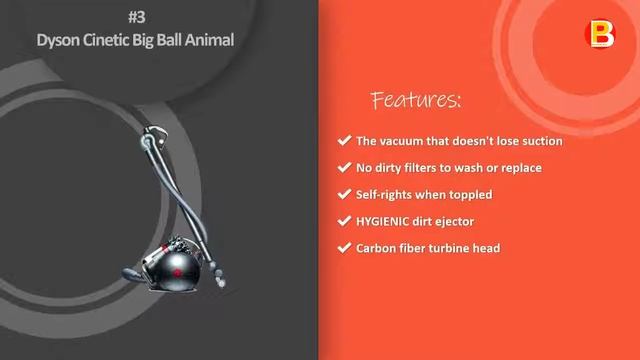 #3
Dyson Cinetic Big Ball Animal

B

Features:

✔ The vacuum that doesn't lose suction
✔ No dirty filters to wash or replace
✔ Self-rights when toppled
✔ HYGIENIC dirt ejector
✔ Carbon fiber turbine head